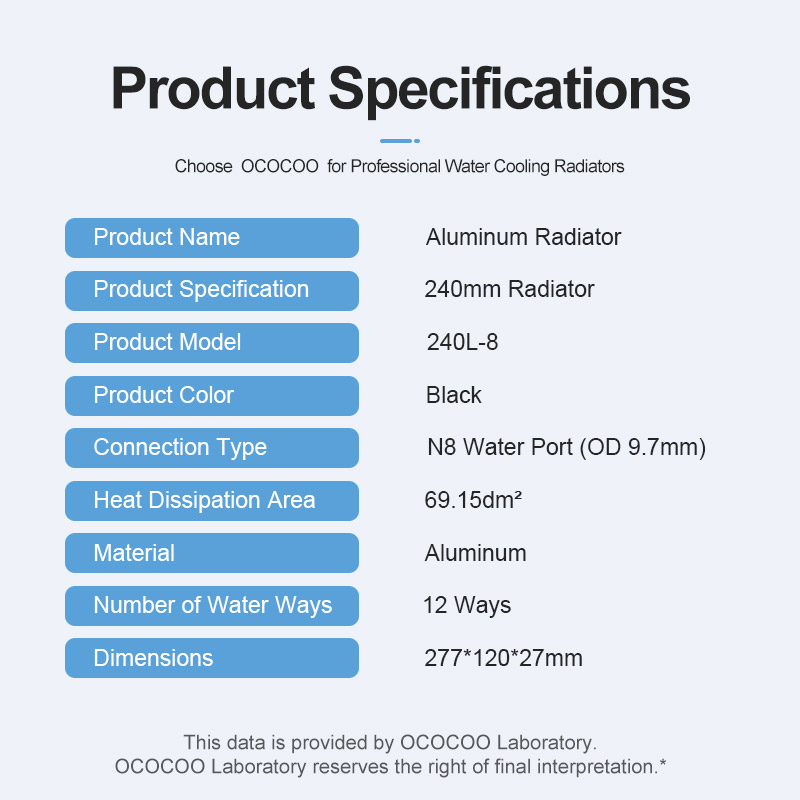 Product Specifications

Choose OCOCOO for Professional Water Cooling Radiators

| Product Name | Aluminum Radiator |
|---|---|
| Product Specification | 240mm Radiator |
| Product Model | 240L-8 |
| Product Color | Black |
| Connection Type | N8 Water Port (OD 9.7mm) |
| Heat Dissipation Area | 69.15dm² |
| Material | Aluminum |
| Number of Water Ways | 12 Ways |
| Dimensions | 277*120*27mm |

This data is provided by OCOCOO Laboratory.
OCOCOO Laboratory reserves the right of final interpretation.*